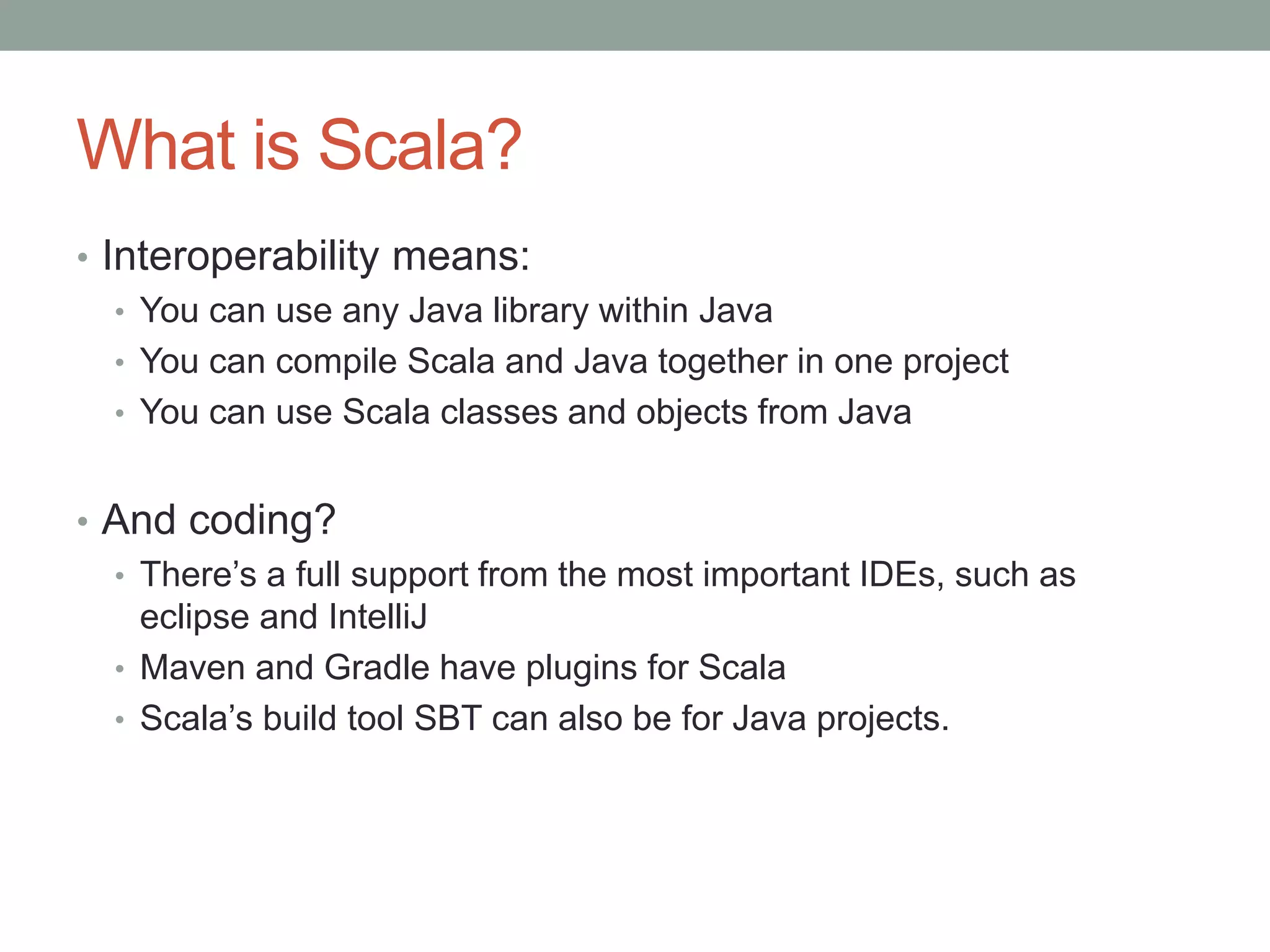 What is Scala?

• Interoperability means:
  • You can use any Java library within Java
  • You can compile Scala and Java together in one project
  • You can use Scala classes and objects from Java

• And coding?
  • There's a full support from the most important IDEs, such as eclipse and IntelliJ
  • Maven and Gradle have plugins for Scala
  • Scala's build tool SBT can also be for Java projects.